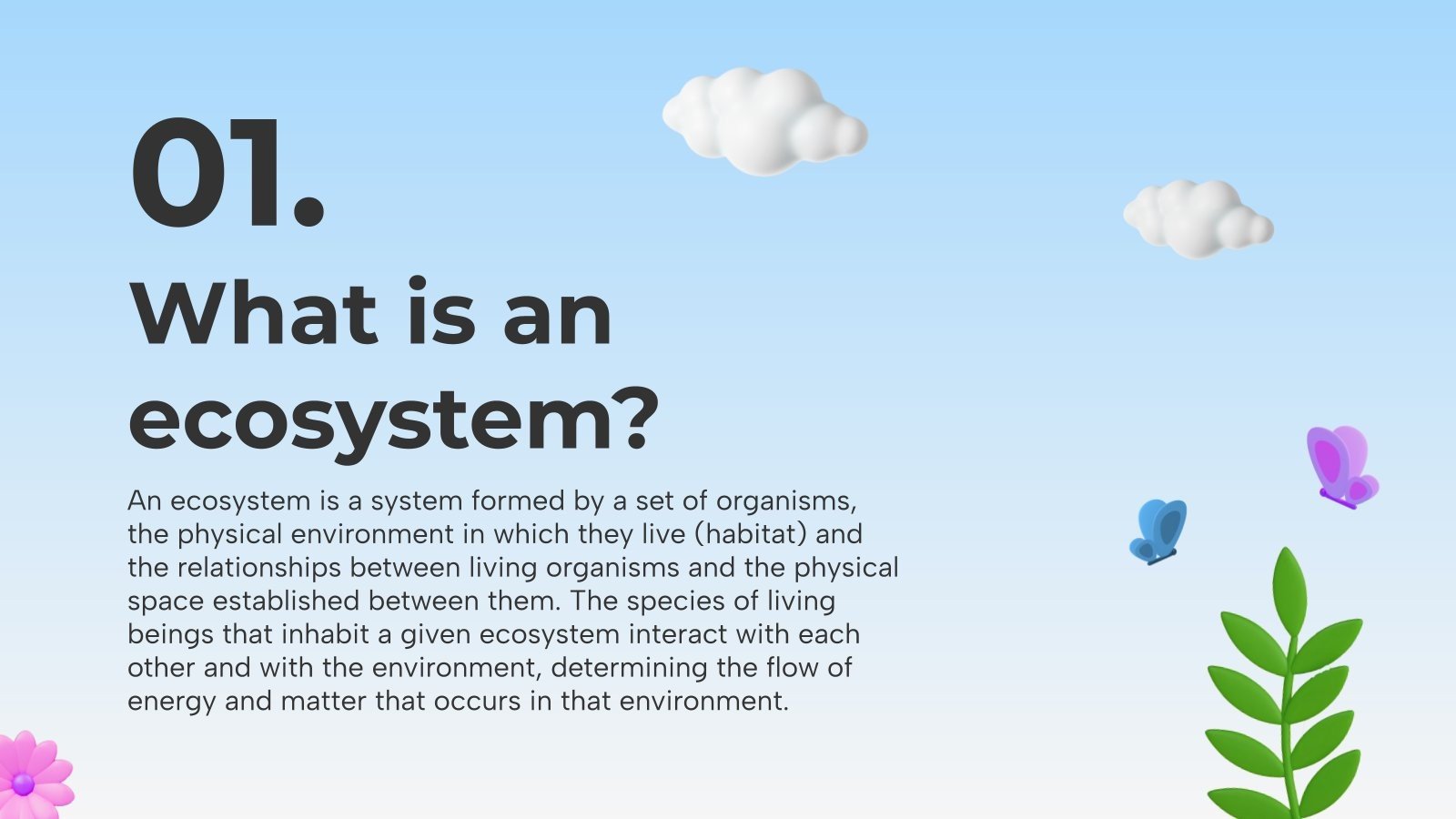 01.

What is an ecosystem?

An ecosystem is a system formed by a set of organisms, the physical environment in which they live (habitat) and the relationships between living organisms and the physical space established between them. The species of living beings that inhabit a given ecosystem interact with each other and with the environment, determining the flow of energy and matter that occurs in that environment.